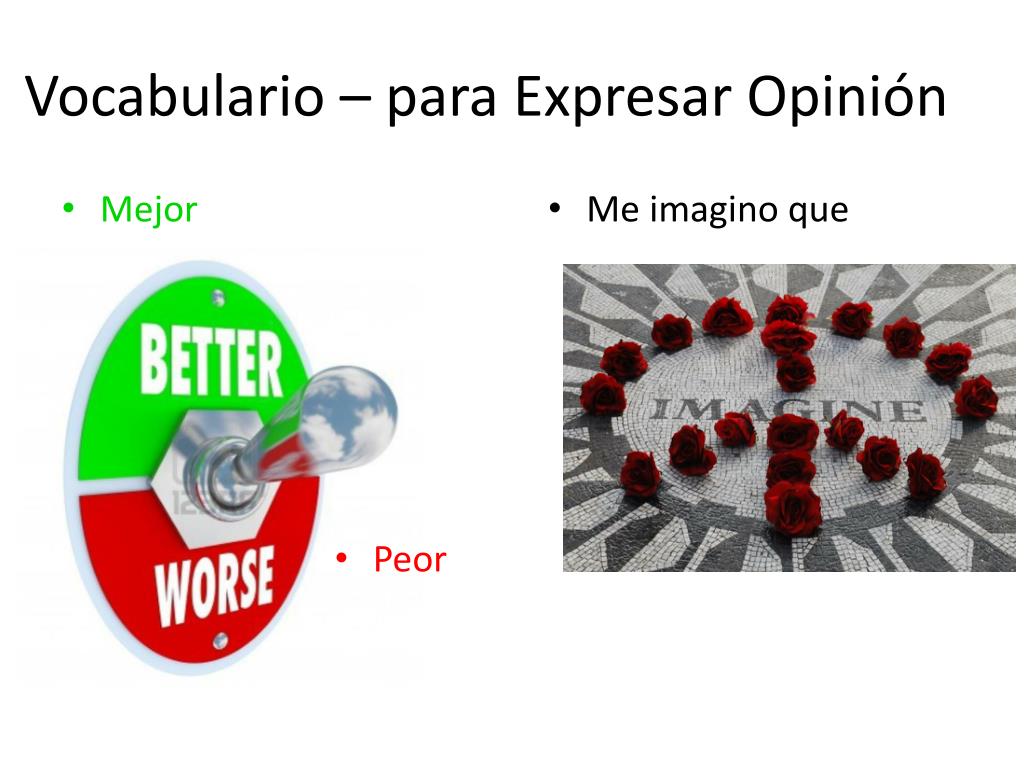 Vocabulario – para Expresar Opinión

• Mejor

BETTER

WORSE

• Peor

• Me imagino que

IMAGINE